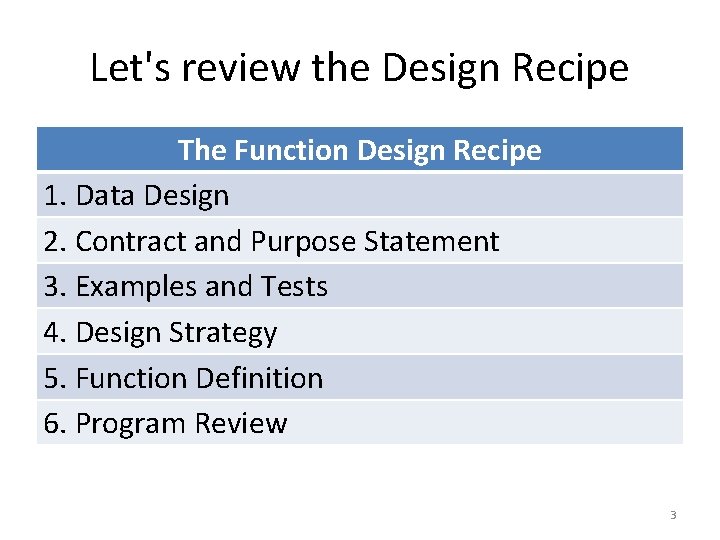 Let's review the Design Recipe

| The Function Design Recipe |
|---|
| 1. Data Design |
| 2. Contract and Purpose Statement |
| 3. Examples and Tests |
| 4. Design Strategy |
| 5. Function Definition |
| 6. Program Review |

3